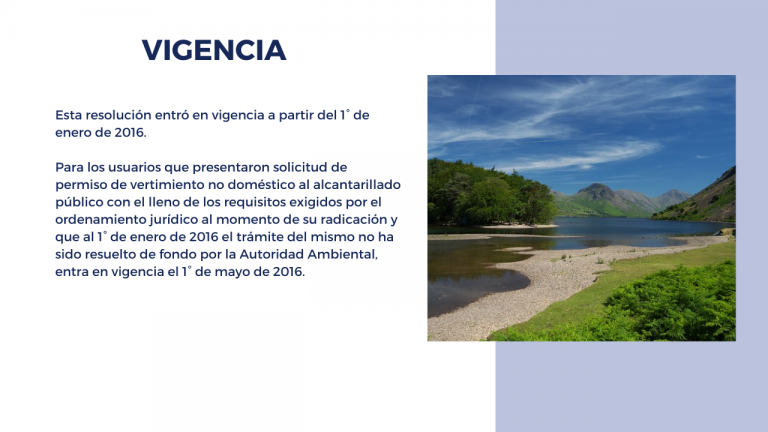 VIGENCIA

Esta resolución entró en vigencia a partir del 1° de enero de 2016.

Para los usuarios que presentaron solicitud de permiso de vertimiento no doméstico al alcantarillado público con el lleno de los requisitos exigidos por el ordenamiento jurídico al momento de su radicación y que al 1° de enero de 2016 el trámite del mismo no ha sido resuelto de fondo por la Autoridad Ambiental, entra en vigencia el 1° de mayo de 2016.